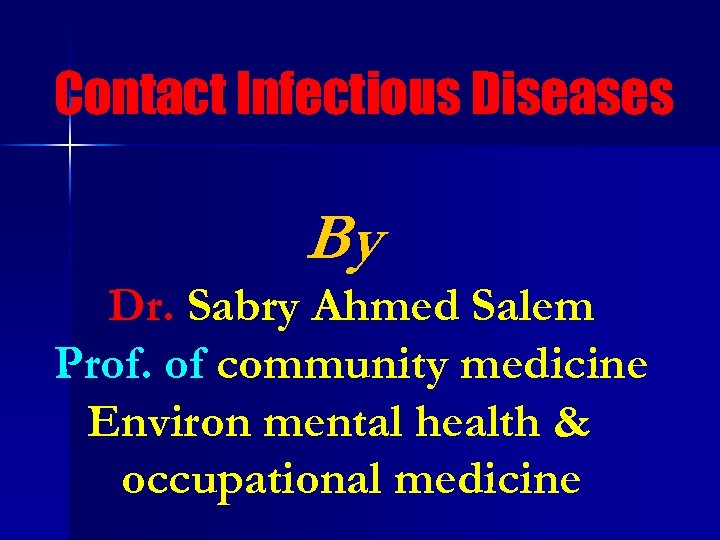 Contact Infectious Diseases

By

Dr. Sabry Ahmed Salem
Prof. of community medicine
Environ mental health &
occupational medicine